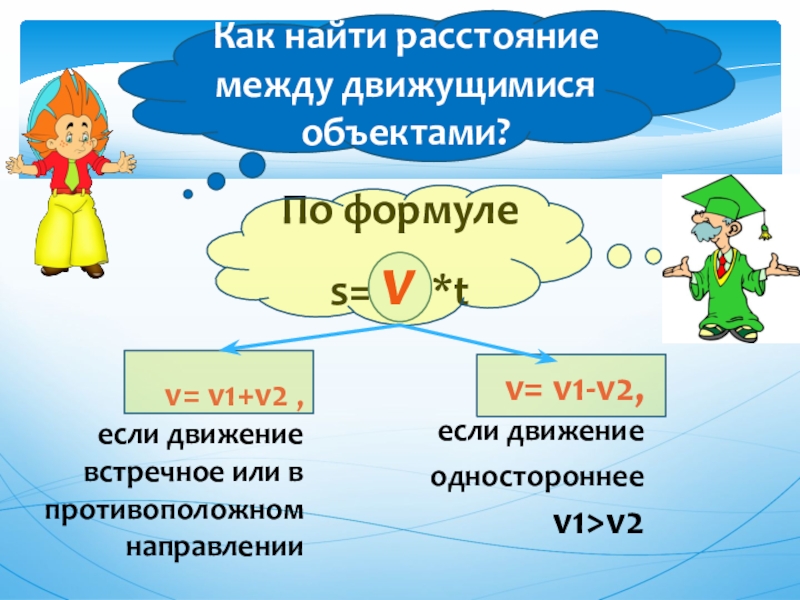 Как найти расстояние между движущимися объектами?

По формуле

s= V *t

v= v1+v2 ,
если движение встречное или в противоположном направлении

v= v1-v2,
если движение одностороннее
v1>v2